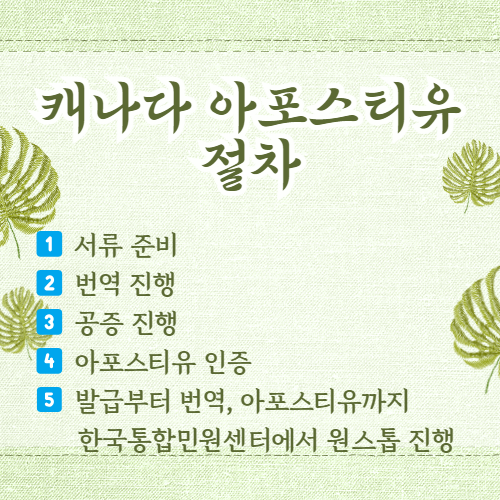 캐나다 아포스티유 절차

1 서류 준비
2 번역 진행
3 공증 진행
4 아포스티유 인증
5 발급부터 번역, 아포스티유까지 한국통합민원센터에서 원스톱 진행